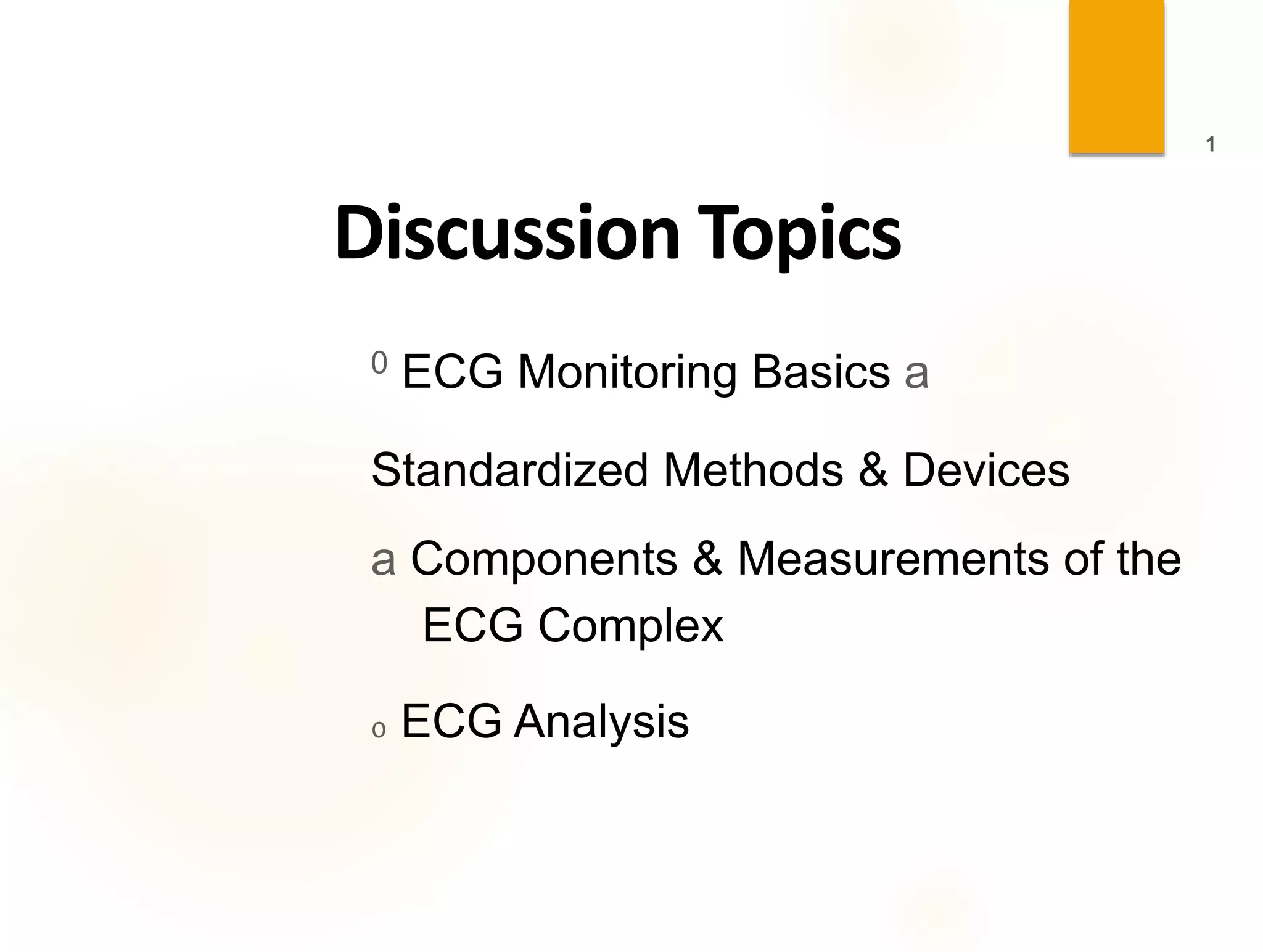 1

Discussion Topics

0 ECG Monitoring Basics a

Standardized Methods & Devices

a Components & Measurements of the ECG Complex

o ECG Analysis